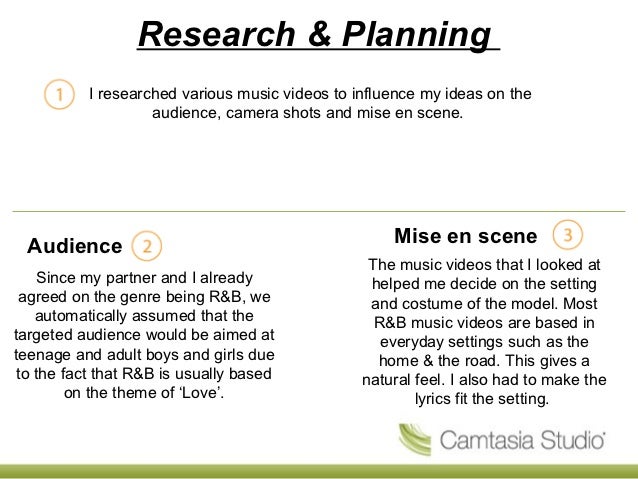 Research & Planning

1 I researched various music videos to influence my ideas on the audience, camera shots and mise en scene.

Audience 2

Since my partner and I already agreed on the genre being R&B, we automatically assumed that the targeted audience would be aimed at teenage and adult boys and girls due to the fact that R&B is usually based on the theme of 'Love'.

Mise en scene 3

The music videos that I looked at helped me decide on the setting and costume of the model. Most R&B music videos are based in everyday settings such as the home & the road. This gives a natural feel. I also had to make the lyrics fit the setting.

Camtasia Studio